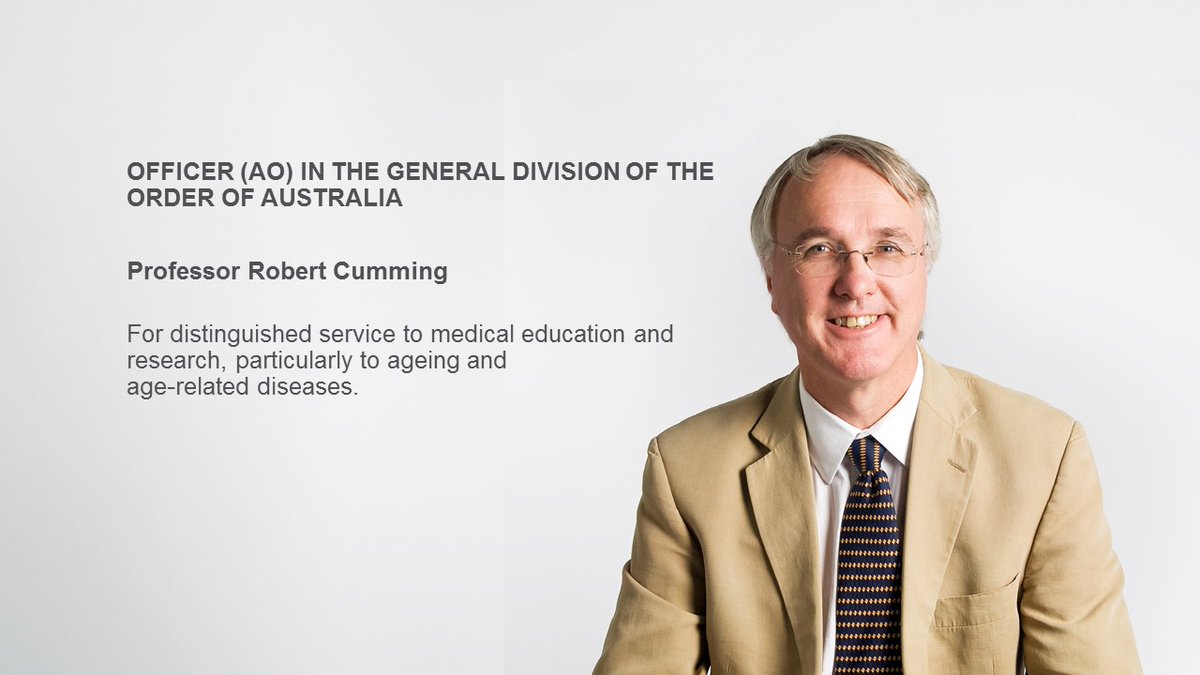 OFFICER (AO) IN THE GENERAL DIVISION OF THE ORDER OF AUSTRALIA

Professor Robert Cumming

For distinguished service to medical education and research, particularly to ageing and age-related diseases.